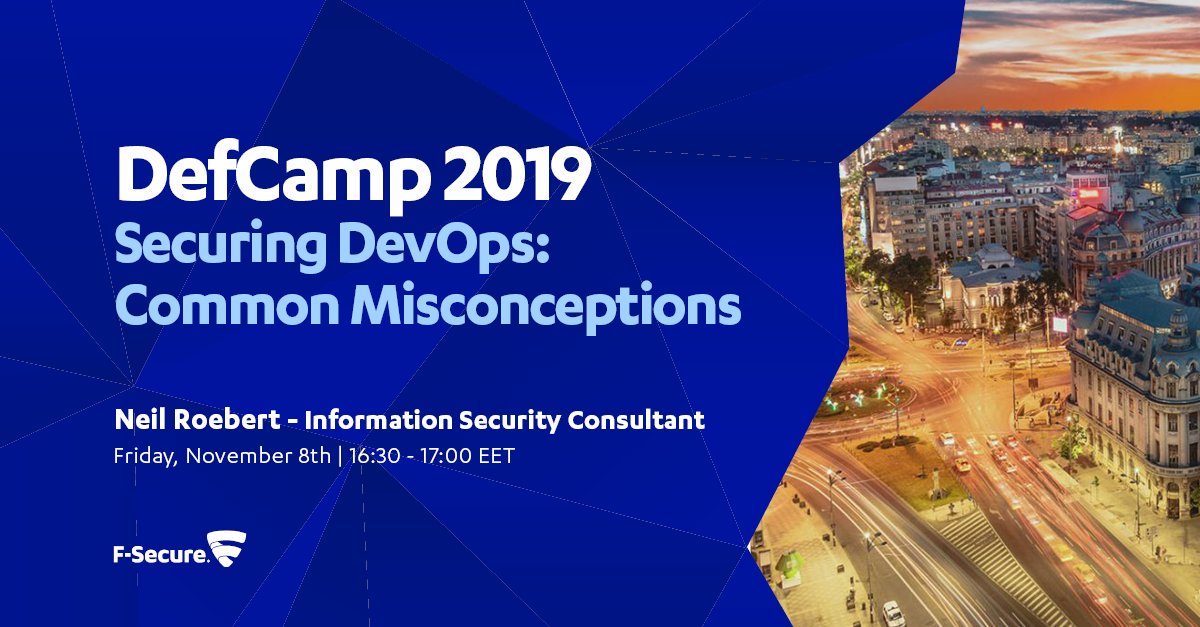 DefCamp 2019
Securing DevOps:
Common Misconceptions

Neil Roebert - Information Security Consultant
Friday, November 8th | 16:30 - 17:00 EET

F-Secure.